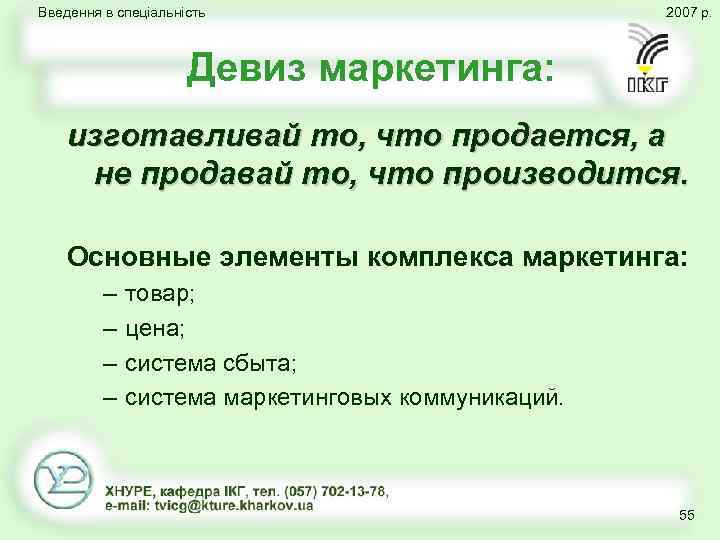 Введення в спеціальність

2007 р.

ІКГ

Девиз маркетинга:

изготавливай то, что продается, а не продавай то, что производится.

Основные элементы комплекса маркетинга:

– товар;

– цена;

– система сбыта;

– система маркетинговых коммуникаций.

ХНУРЕ, кафедра ІКГ, тел. (057) 702-13-78, e-mail: tvicg@kture.kharkov.ua

55